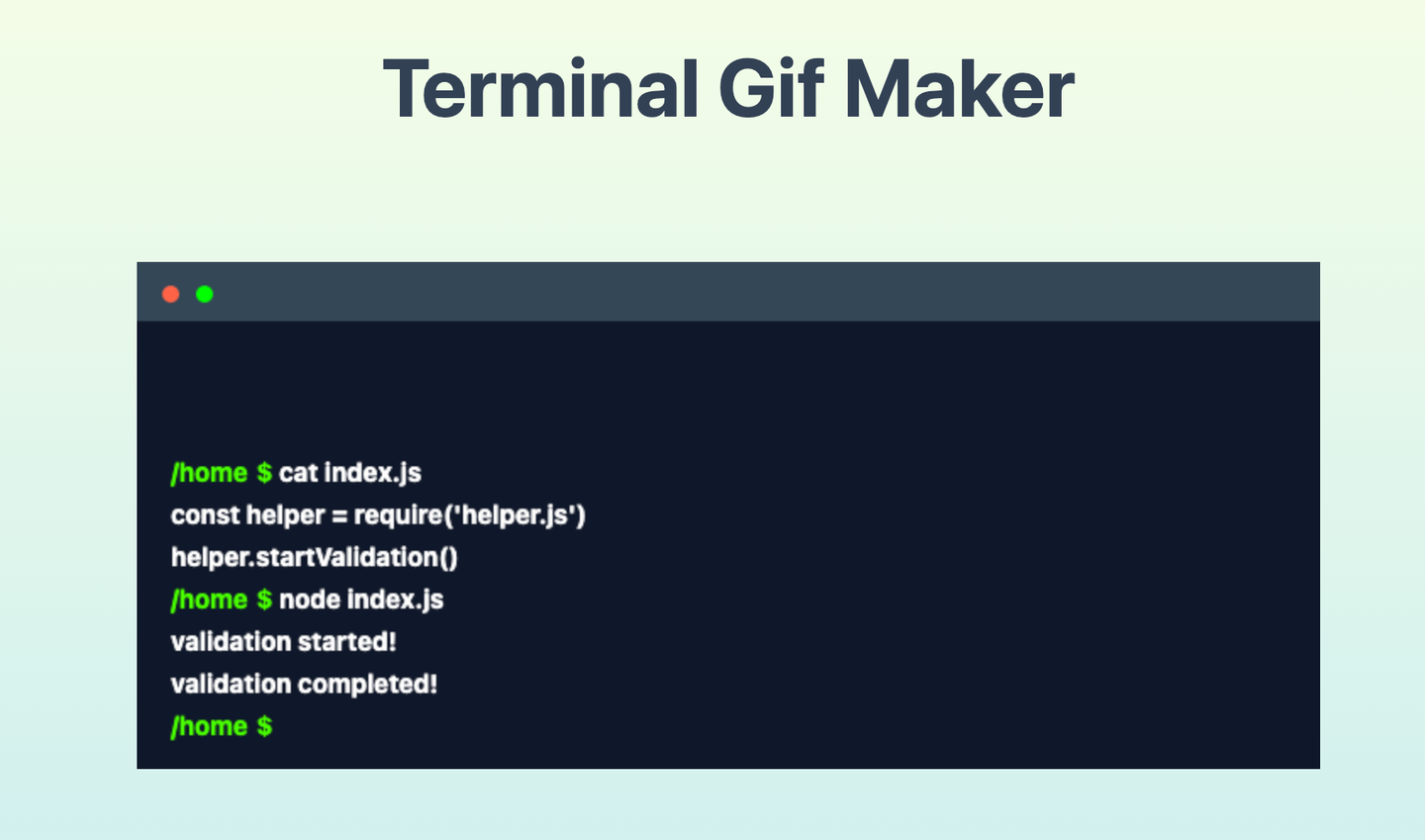 Terminal Gif Maker

/home $ cat index.js
const helper = require('helper.js')
helper.startValidation()
/home $ node index.js
validation started!
validation completed!
/home $